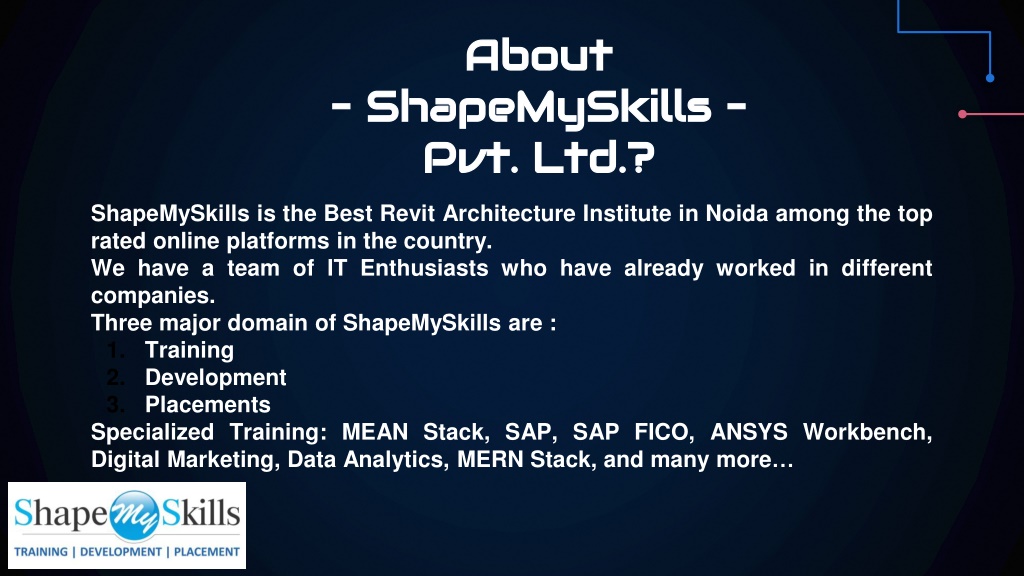 About
- ShapeMySkills -
Pvt. Ltd.?

ShapeMySkills is the Best Revit Architecture Institute in Noida among the top rated online platforms in the country.
We have a team of IT Enthusiasts who have already worked in different companies.
Three major domain of ShapeMySkills are :
1. Training
2. Development
3. Placements
Specialized Training: MEAN Stack, SAP, SAP FICO, ANSYS Workbench, Digital Marketing, Data Analytics, MERN Stack, and many more…

Shape my Skills
TRAINING | DEVELOPMENT | PLACEMENT